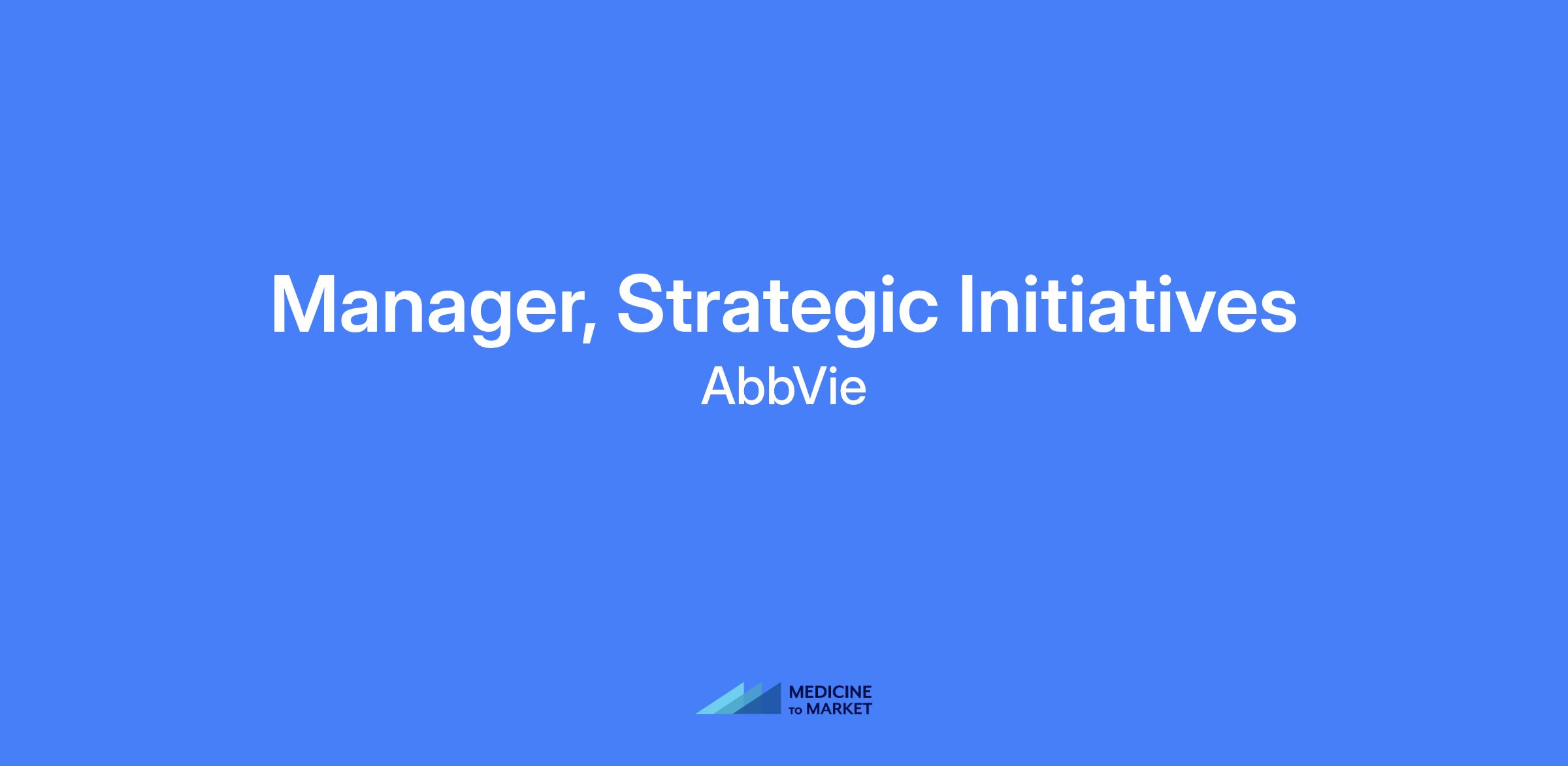 Manager, Strategic Initiatives
AbbVie

MEDICINE
TO MARKET